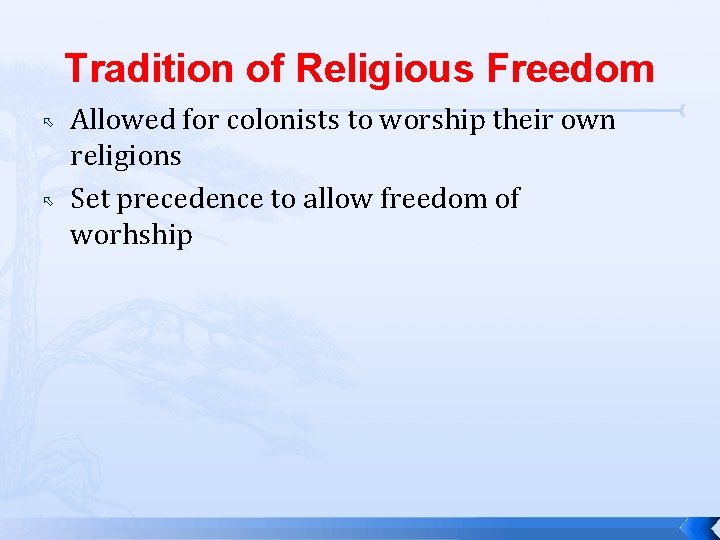 Tradition of Religious Freedom

Allowed for colonists to worship their own religions

Set precedence to allow freedom of worhship